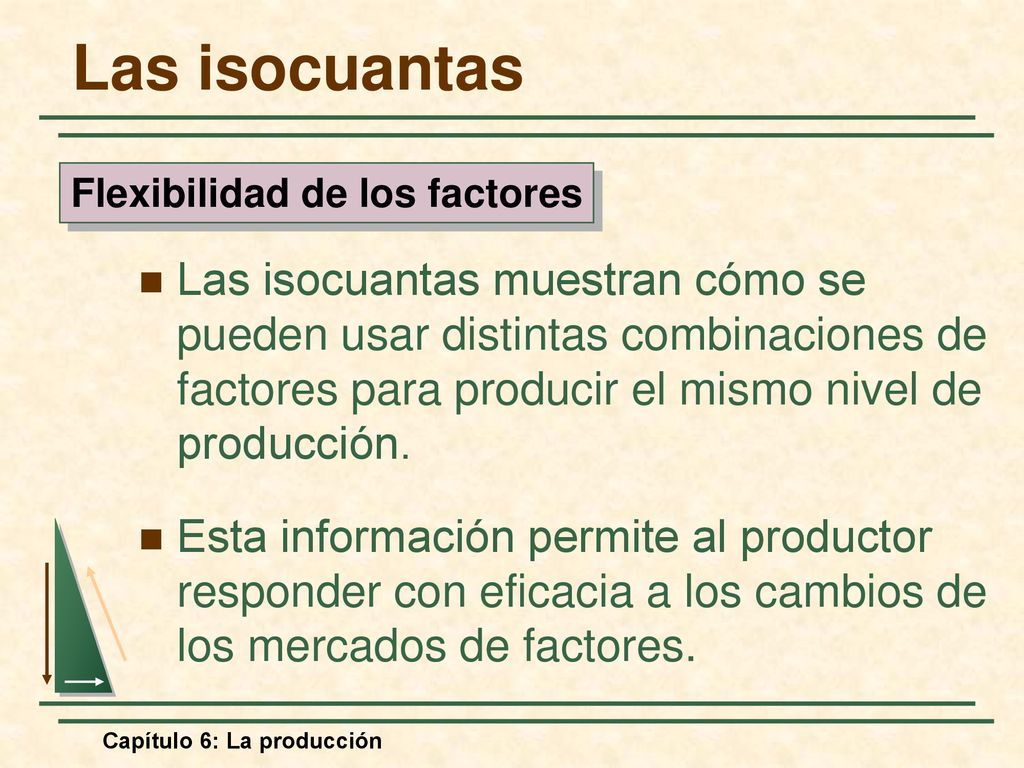 Las isocuantas

Flexibilidad de los factores

Las isocuantas muestran cómo se pueden usar distintas combinaciones de factores para producir el mismo nivel de producción.

Esta información permite al productor responder con eficacia a los cambios de los mercados de factores.

Capítulo 6: La producción